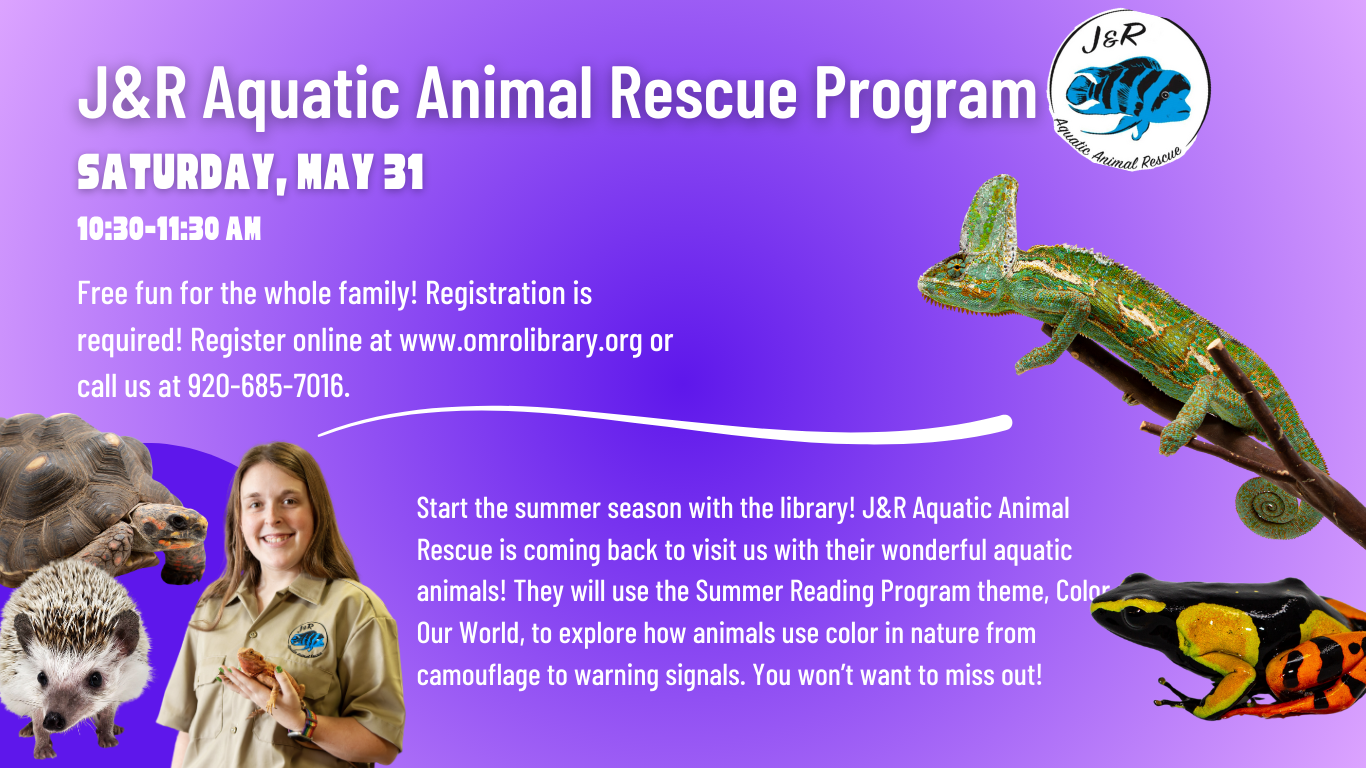 J&R Aquatic Animal Rescue Program

J&R
Aquatic Animal Rescue

SATURDAY, MAY 31

10:30-11:30 AM

Free fun for the whole family! Registration is required! Register online at www.omrolibrary.org or call us at 920-685-7016.

Start the summer season with the library! J&R Aquatic Animal Rescue is coming back to visit us with their wonderful aquatic animals! They will use the Summer Reading Program theme, Color Our World, to explore how animals use color in nature from camouflage to warning signals. You won't want to miss out!